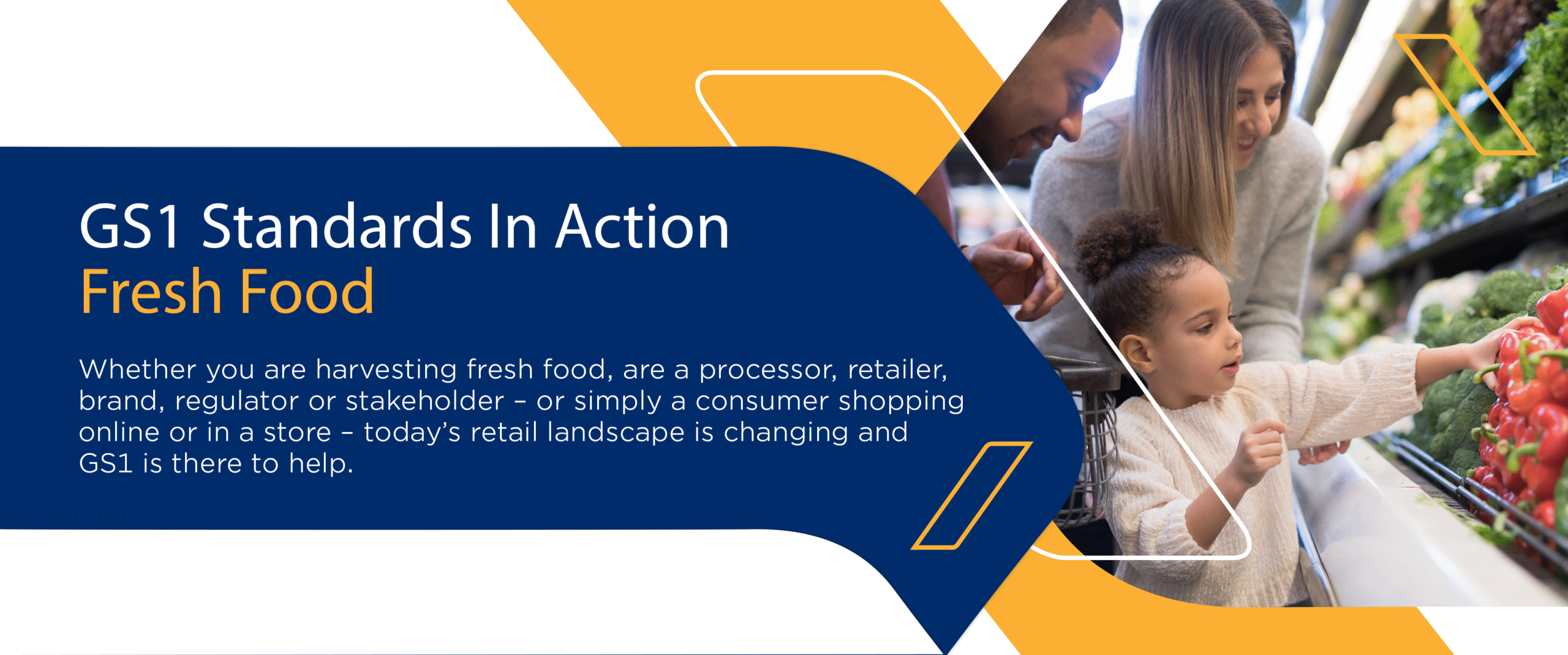 GS1 Standards In Action
Fresh Food

Whether you are harvesting fresh food, are a processor, retailer, brand, regulator or stakeholder – or simply a consumer shopping online or in a store – today's retail landscape is changing and GS1 is there to help.